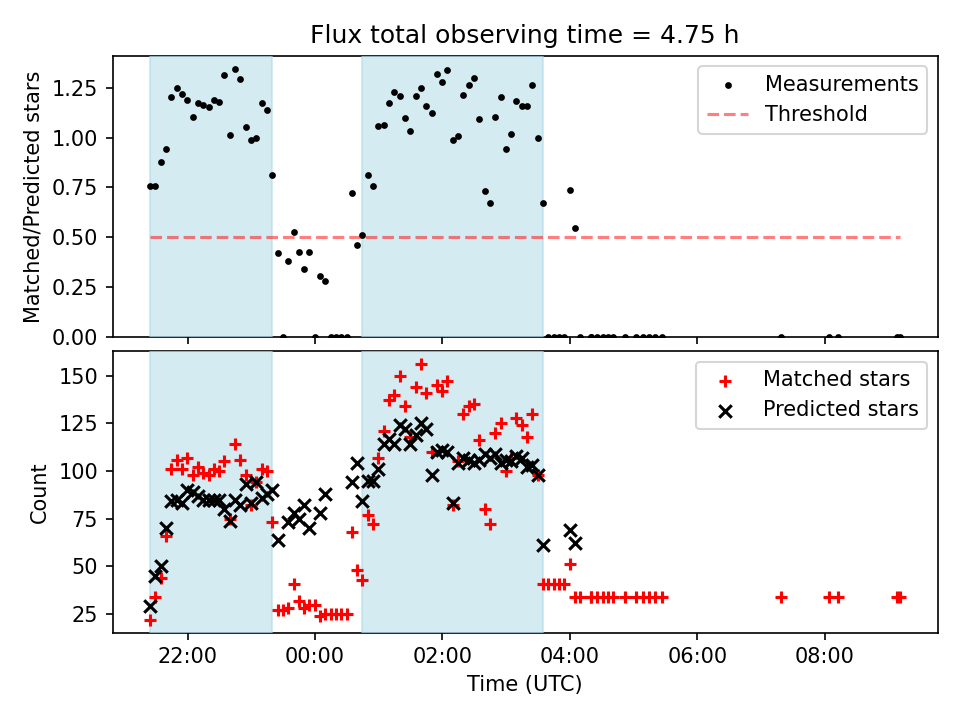 Flux total observing time = 4.75 h

Matched/Predicted stars

1.25
1.00
0.75
0.50
0.25
0.00

Measurements
Threshold

Count

150
125
100
75
50
25

Matched stars
Predicted stars

22:00
00:00
02:00
04:00
06:00
08:00

Time (UTC)